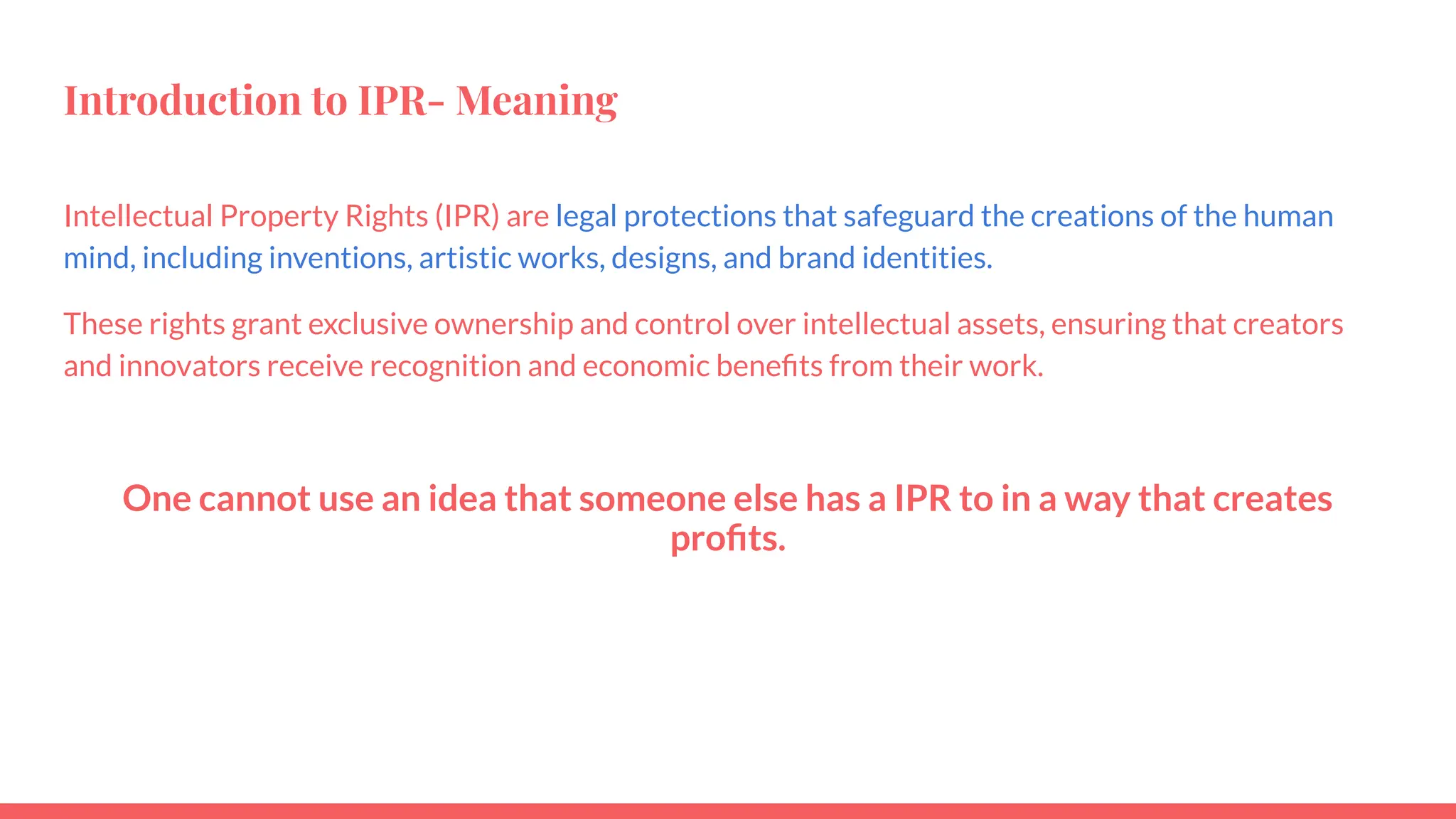 Introduction to IPR- Meaning

Intellectual Property Rights (IPR) are legal protections that safeguard the creations of the human mind, including inventions, artistic works, designs, and brand identities.

These rights grant exclusive ownership and control over intellectual assets, ensuring that creators and innovators receive recognition and economic benefits from their work.

One cannot use an idea that someone else has a IPR to in a way that creates profits.